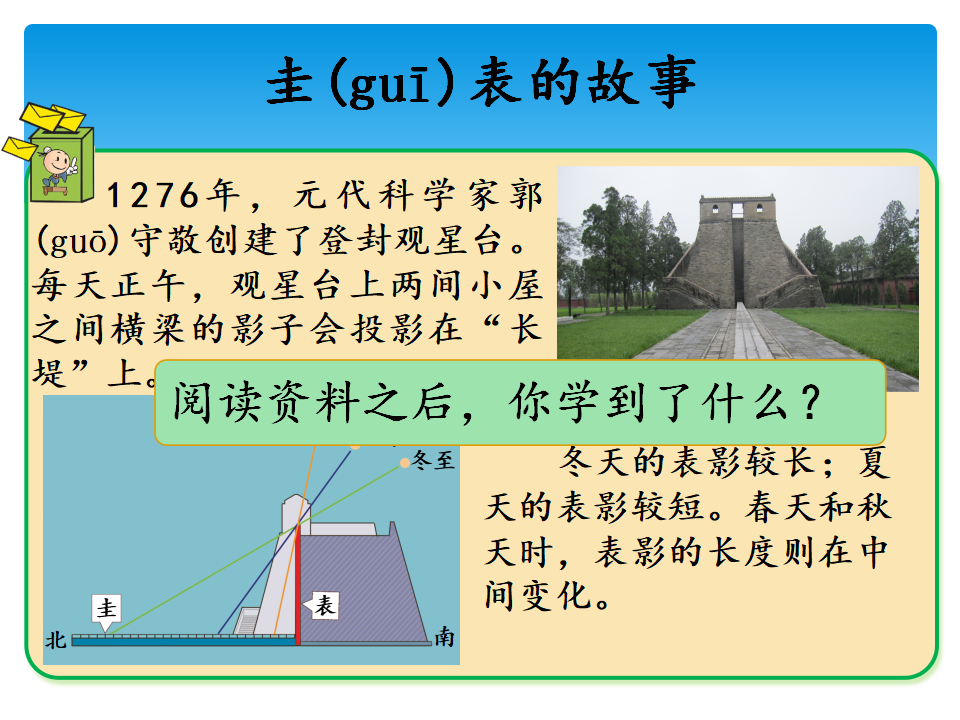 圭(guī)表的故事

1276年，元代科学家郭(guō)守敬创建了登封观星台。每天正午，观星台上两间小屋之间横梁的影子会投影在“长堤”上。

阅读资料之后，你学到了什么？

冬至

圭

表

北

南

冬天的表影较长；夏天的表影较短。春天和秋天时，表影的长度则在中间变化。